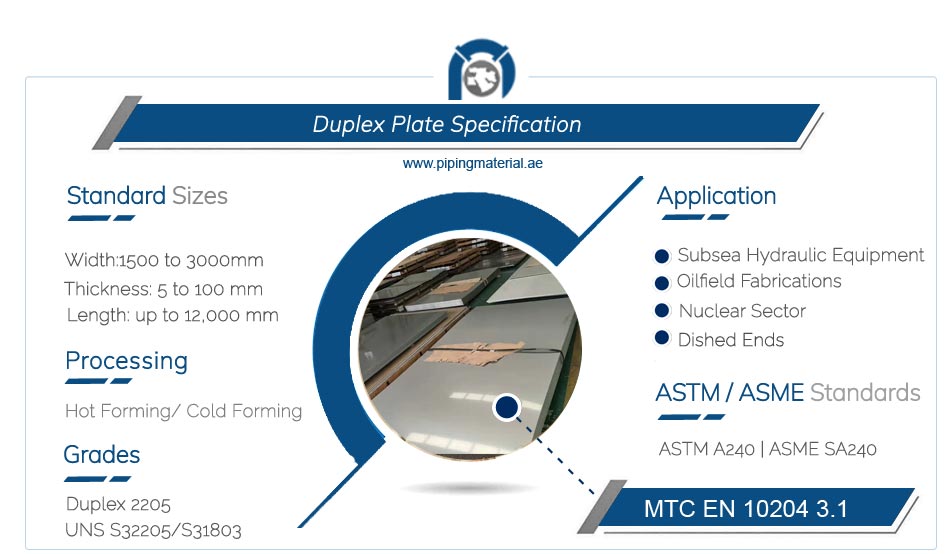 Duplex Plate Specification

www.pipingmaterial.ae

Standard Sizes

Width:1500 to 3000mm
Thickness: 5 to 100 mm
Length: up to 12,000 mm

Processing

Hot Forming/ Cold Forming

Grades

Duplex 2205
UNS S32205/S31803

Application

Subsea Hydraulic Equipment
Oilfield Fabrications
Nuclear Sector
Dished Ends

ASTM / ASME Standards

ASTM A240 | ASME SA240

MTC EN 10204 3.1